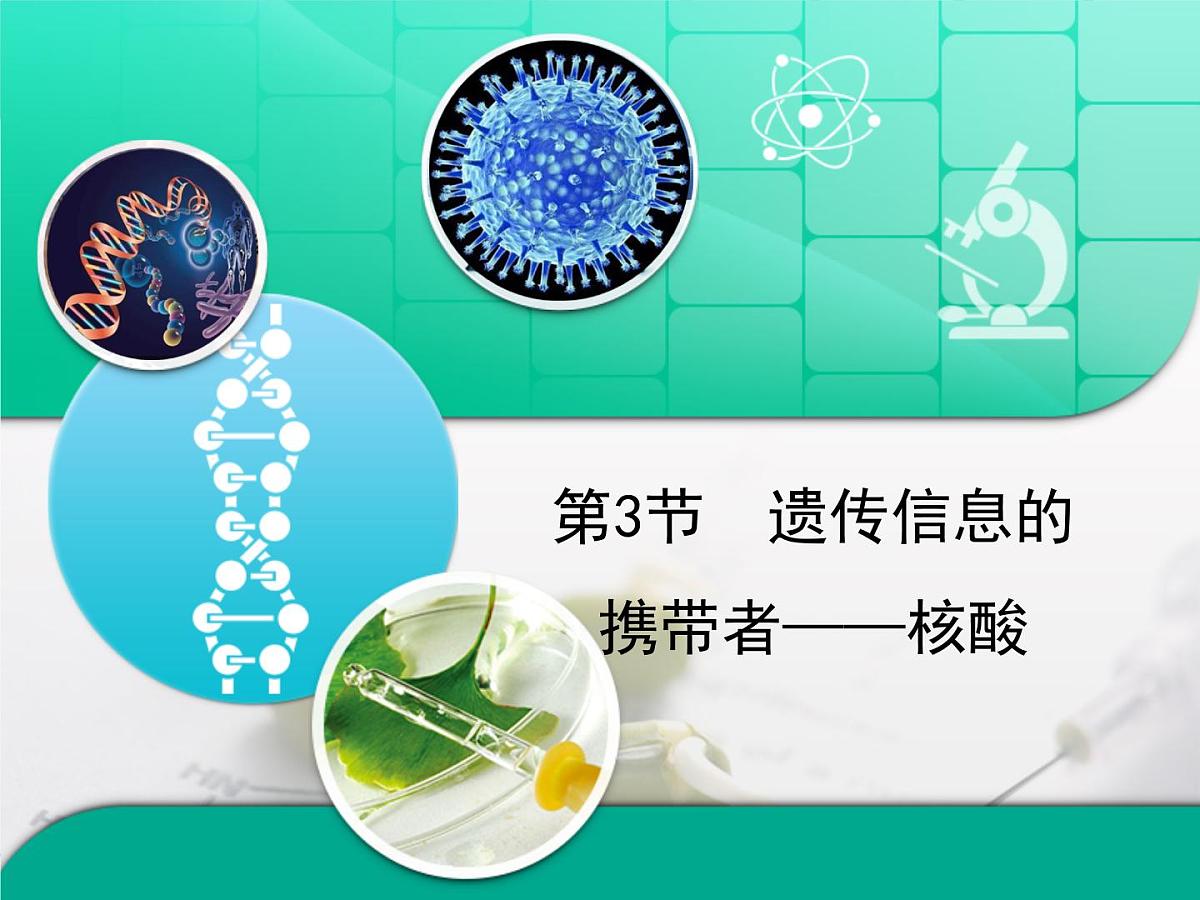 第3节　遗传信息的携带者——核酸